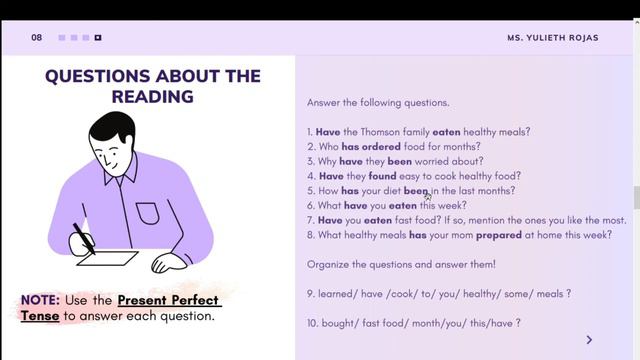 08

MS. YULIETH ROJAS

QUESTIONS ABOUT THE READING

NOTE: Use the Present Perfect Tense to answer each question.

Answer the following questions.

1. Have the Thomson family eaten healthy meals?
2. Who has ordered food for months?
3. Why have they been worried about?
4. Have they found easy to cook healthy food?
5. How has your diet been in the last months?
6. What have you eaten this week?
7. Have you eaten fast food? If so, mention the ones you like the most.
8. What healthy meals has your mom prepared at home this week?

Organize the questions and answer them!

9. learned/ have /cook/ to/ you/ healthy/ some/ meals ?

10. bought/ fast food/ month/you/ this/have ?